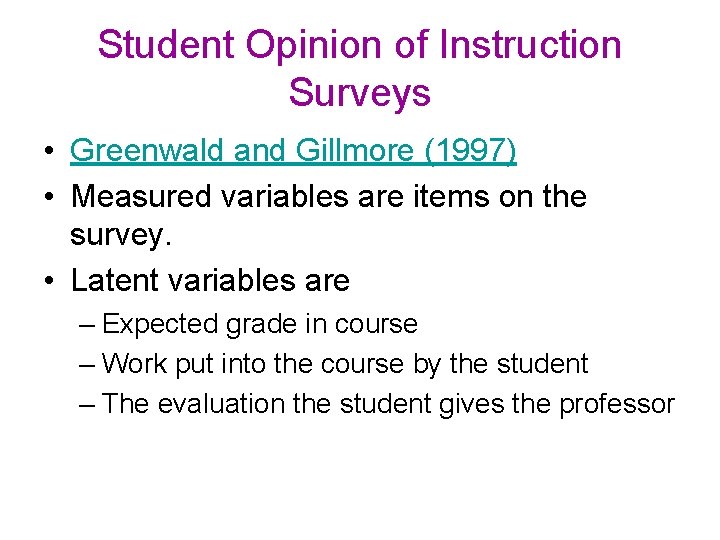 Student Opinion of Instruction Surveys

• Greenwald and Gillmore (1997)
• Measured variables are items on the survey.
• Latent variables are
– Expected grade in course
– Work put into the course by the student
– The evaluation the student gives the professor